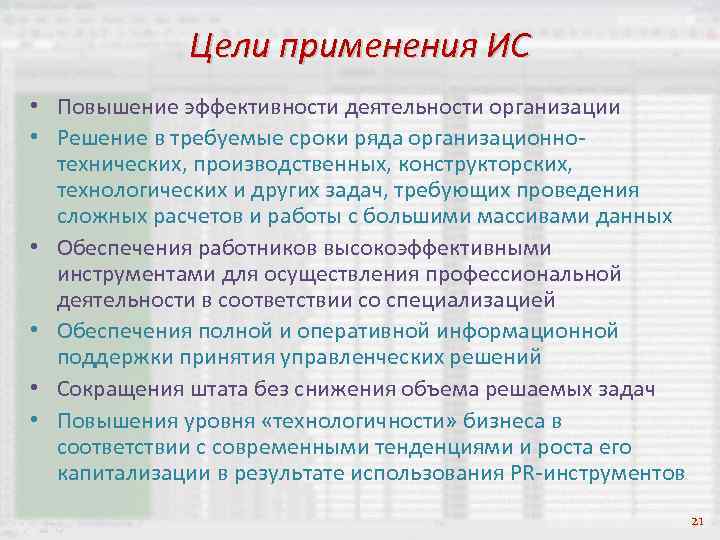 Цели применения ИС

• Повышение эффективности деятельности организации
• Решение в требуемые сроки ряда организационно-технических, производственных, конструкторских, технологических и других задач, требующих проведения сложных расчетов и работы с большими массивами данных
• Обеспечения работников высокоэффективными инструментами для осуществления профессиональной деятельности в соответствии со специализацией
• Обеспечения полной и оперативной информационной поддержки принятия управленческих решений
• Сокращения штата без снижения объема решаемых задач
• Повышения уровня «технологичности» бизнеса в соответствии с современными тенденциями и роста его капитализации в результате использования PR-инструментов

21